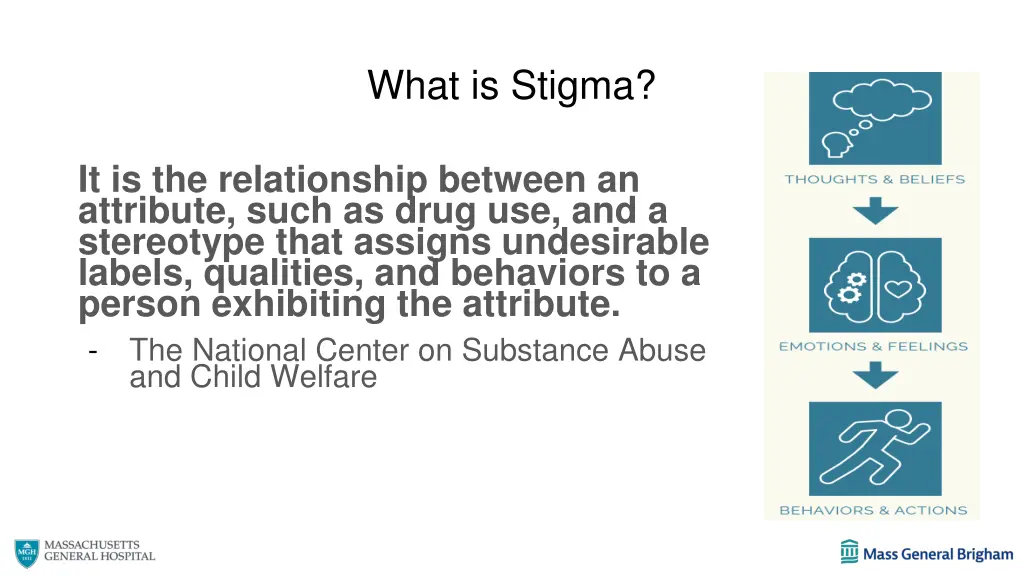 What is Stigma?

It is the relationship between an attribute, such as drug use, and a stereotype that assigns undesirable labels, qualities, and behaviors to a person exhibiting the attribute.

- The National Center on Substance Abuse and Child Welfare

THOUGHTS & BELIEFS

EMOTIONS & FEELINGS

BEHAVIORS & ACTIONS

MGH 1811 MASSACHUSETTS GENERAL HOSPITAL

Mass General Brigham